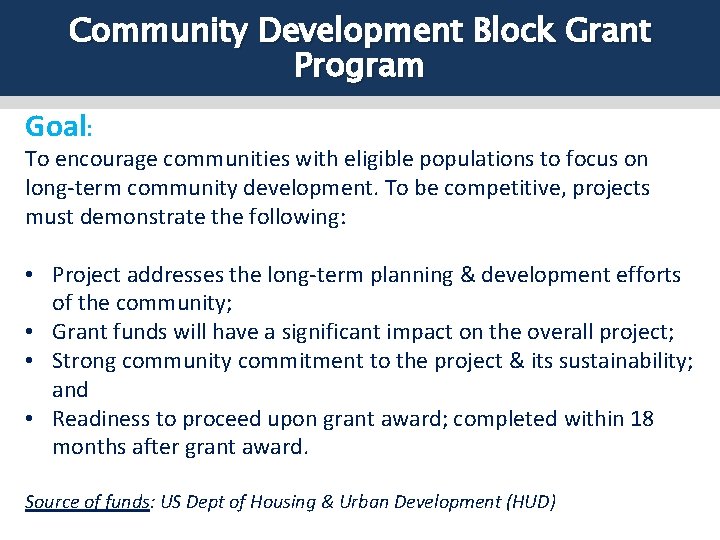 Community Development Block Grant Program

Goal:
To encourage communities with eligible populations to focus on long-term community development. To be competitive, projects must demonstrate the following:

• Project addresses the long-term planning & development efforts of the community;
• Grant funds will have a significant impact on the overall project;
• Strong community commitment to the project & its sustainability; and
• Readiness to proceed upon grant award; completed within 18 months after grant award.

Source of funds: US Dept of Housing & Urban Development (HUD)